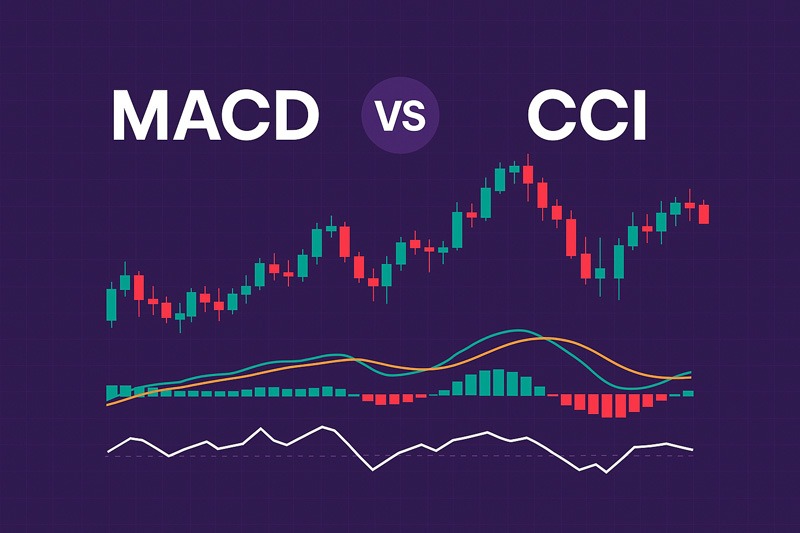 MACD VS CCI